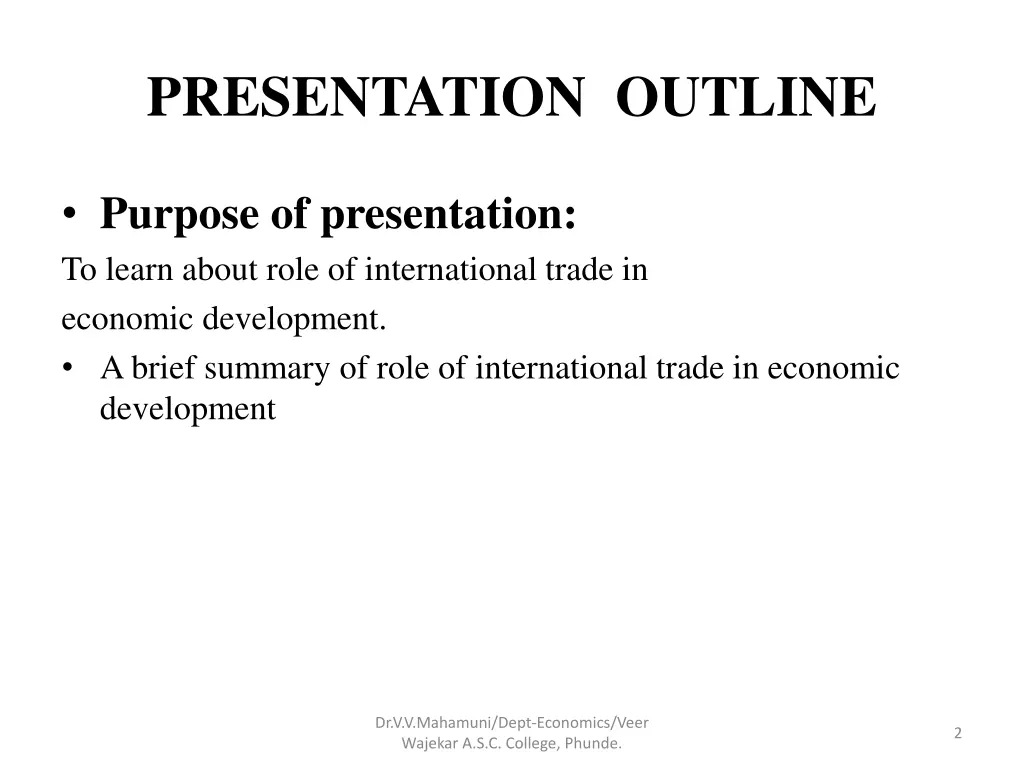 PRESENTATION OUTLINE

• Purpose of presentation:

To learn about role of international trade in economic development.

• A brief summary of role of international trade in economic development

Dr.V.V.Mahamuni/Dept-Economics/Veer Wajekar A.S.C. College, Phunde.

2